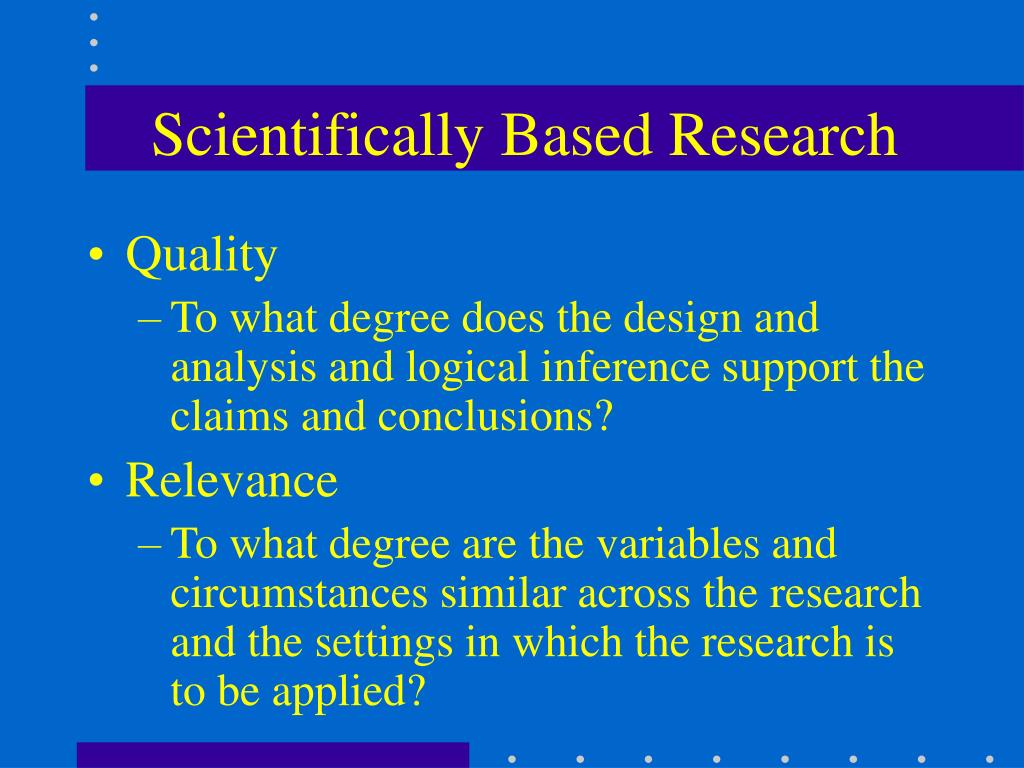 Scientifically Based Research

• Quality
– To what degree does the design and analysis and logical inference support the claims and conclusions?

• Relevance
– To what degree are the variables and circumstances similar across the research and the settings in which the research is to be applied?